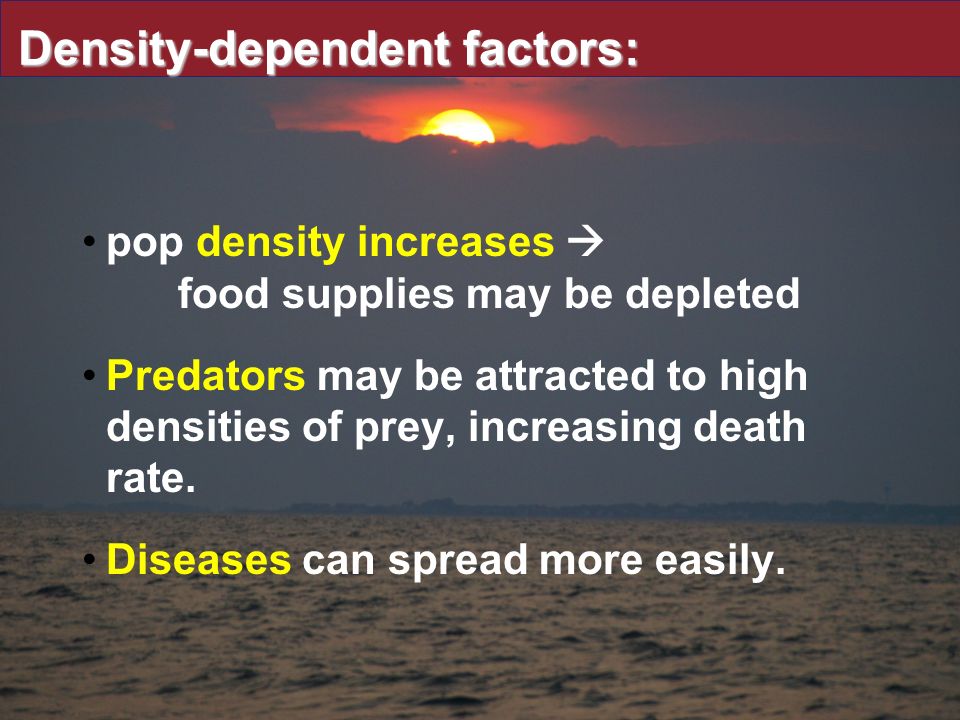 Density-dependent factors:

• pop density increases → food supplies may be depleted

• Predators may be attracted to high densities of prey, increasing death rate.

• Diseases can spread more easily.